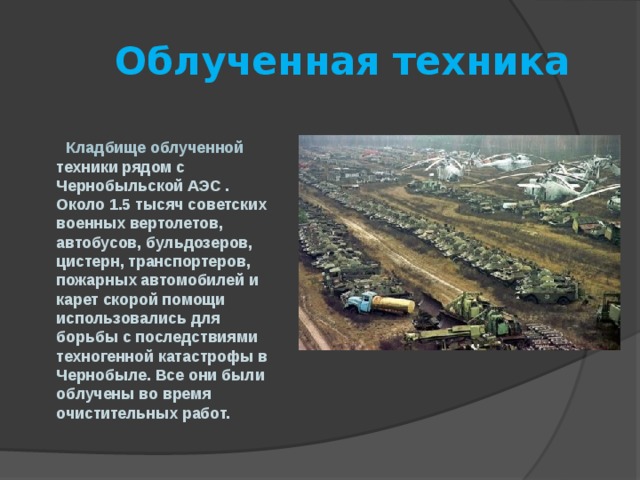 Облученная техника

Кладбище облученной техники рядом с Чернобыльской АЭС . Около 1.5 тысяч советских военных вертолетов, автобусов, бульдозеров, цистерн, транспортеров, пожарных автомобилей и карет скорой помощи использовались для борьбы с последствиями техногенной катастрофы в Чернобыле. Все они были облучены во время очистительных работ.